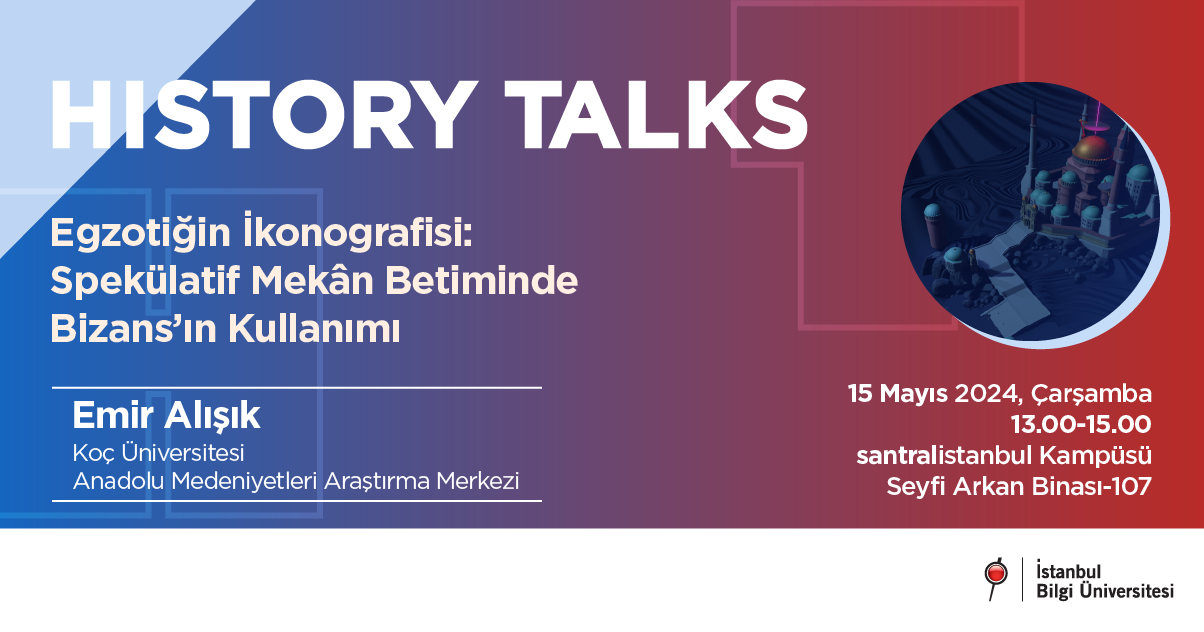 HISTORY TALKS

Egzotiğin İkonografisi: Spekülatif Mekân Betiminde Bizans'ın Kullanımı

Emir Alışık
Koç Üniversitesi
Anadolu Medeniyetleri Araştırma Merkezi

15 Mayıs 2024, Çarşamba
13.00-15.00
santralistanbul Kampüsü
Seyfi Arkan Binası-107

İstanbul
Bilgi Üniversitesi